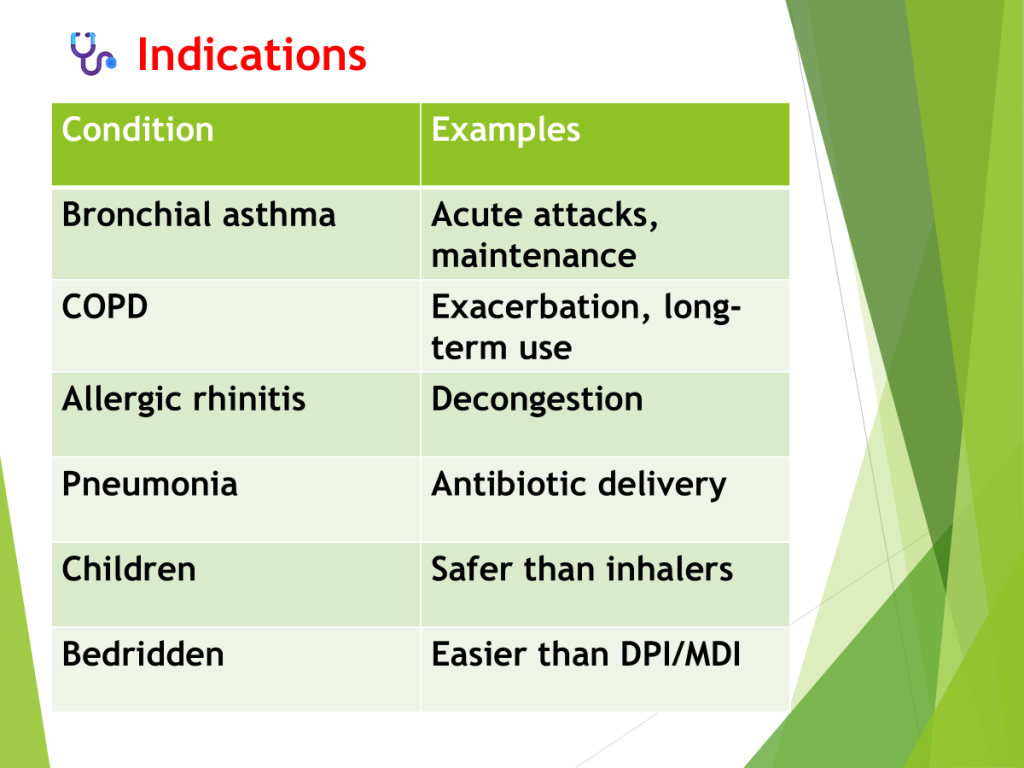 Indications

| Condition | Examples |
|---|---|
| Bronchial asthma | Acute attacks, maintenance |
| COPD | Exacerbation, long-term use |
| Allergic rhinitis | Decongestion |
| Pneumonia | Antibiotic delivery |
| Children | Safer than inhalers |
| Bedridden | Easier than DPI/MDI |